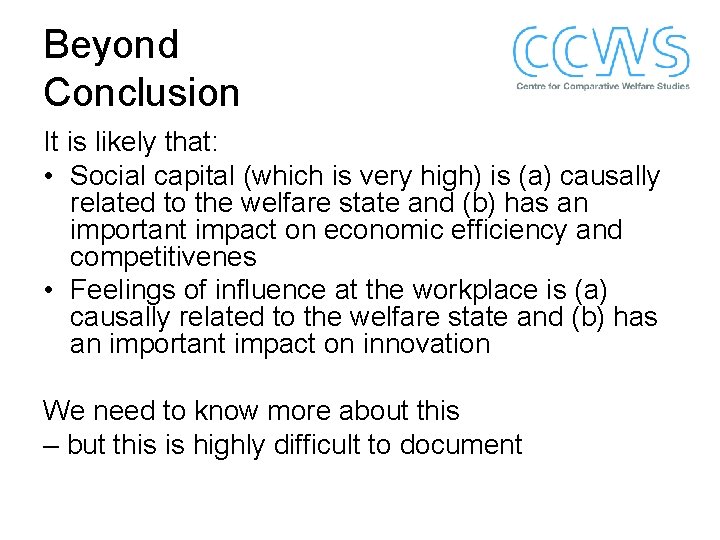 Beyond Conclusion

CCWS
Centre for Comparative Welfare Studies

It is likely that:

• Social capital (which is very high) is (a) causally related to the welfare state and (b) has an important impact on economic efficiency and competitivenes
• Feelings of influence at the workplace is (a) causally related to the welfare state and (b) has an important impact on innovation

We need to know more about this
– but this is highly difficult to document